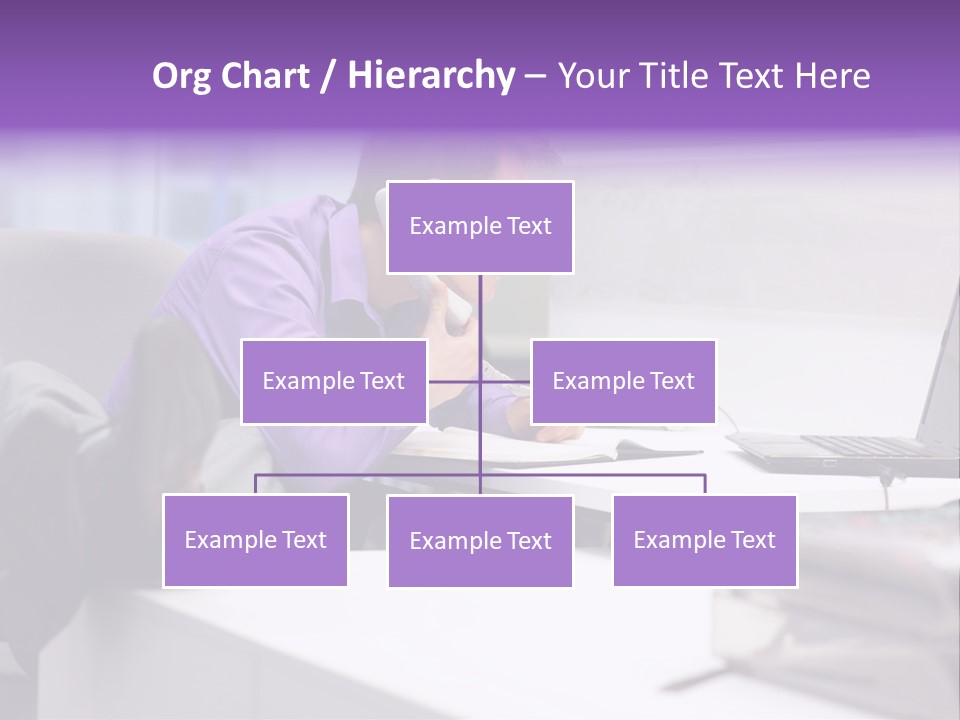 Org Chart / Hierarchy – Your Title Text Here

Example Text

Example Text

Example Text

Example Text

Example Text

Example Text